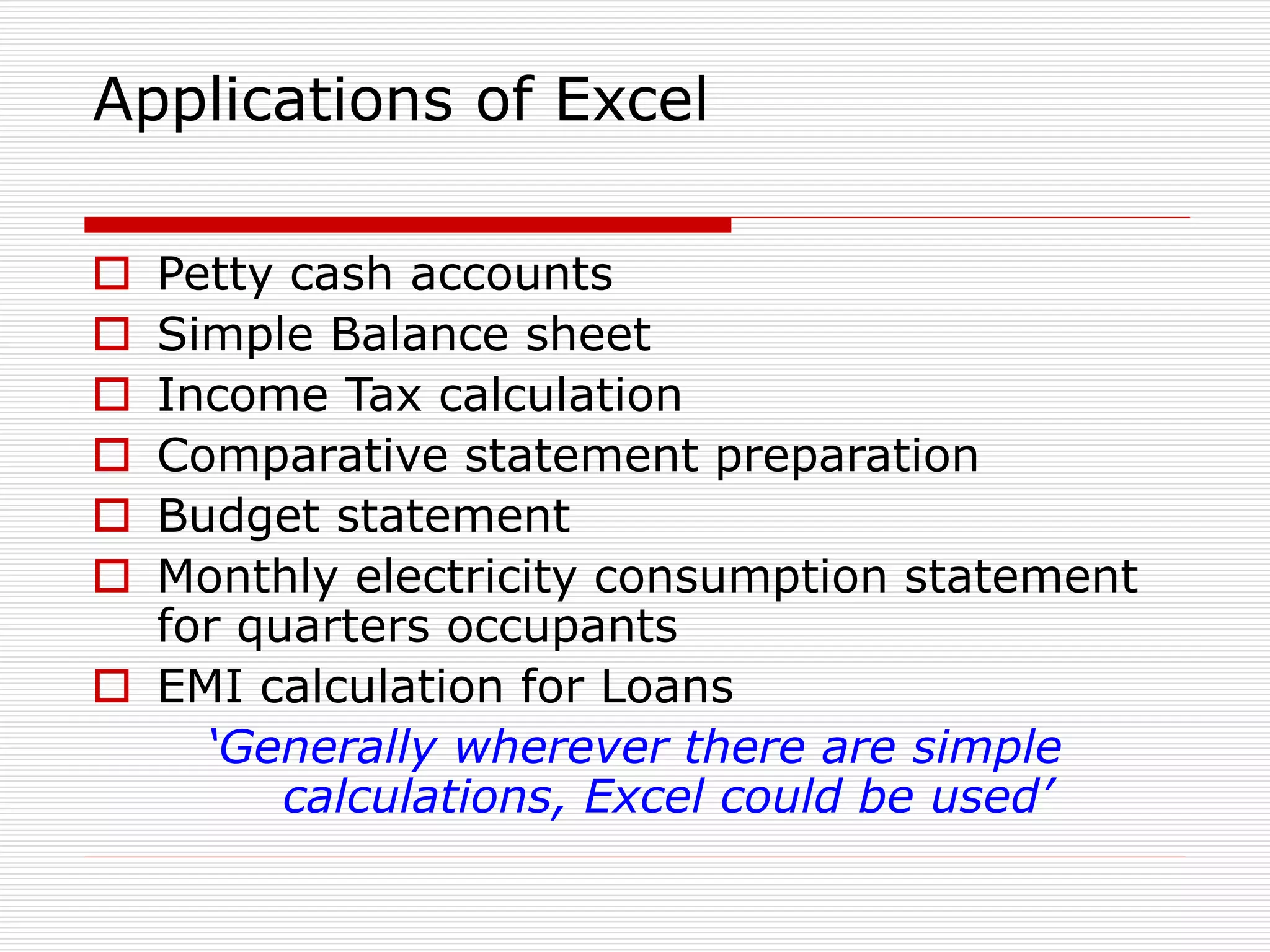 Applications of Excel

Petty cash accounts

Simple Balance sheet

Income Tax calculation

Comparative statement preparation

Budget statement

Monthly electricity consumption statement for quarters occupants

EMI calculation for Loans

‘Generally wherever there are simple calculations, Excel could be used’